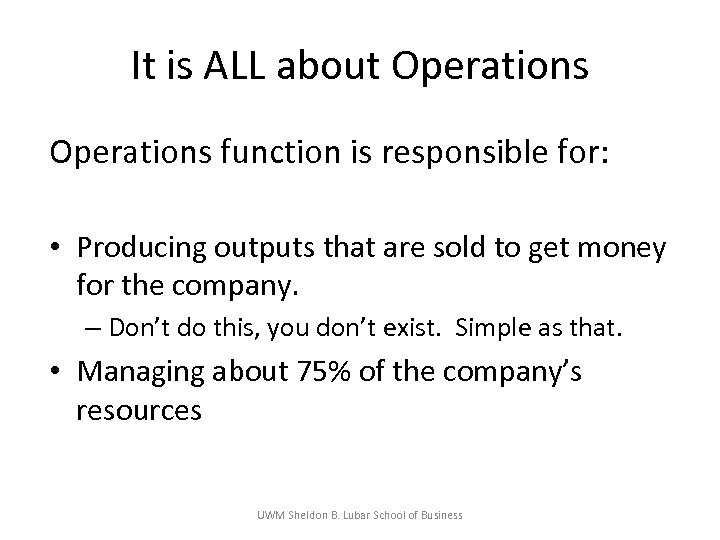 It is ALL about Operations

Operations function is responsible for:

• Producing outputs that are sold to get money for the company.
– Don't do this, you don't exist. Simple as that.
• Managing about 75% of the company's resources

UWM Sheldon B. Lubar School of Business